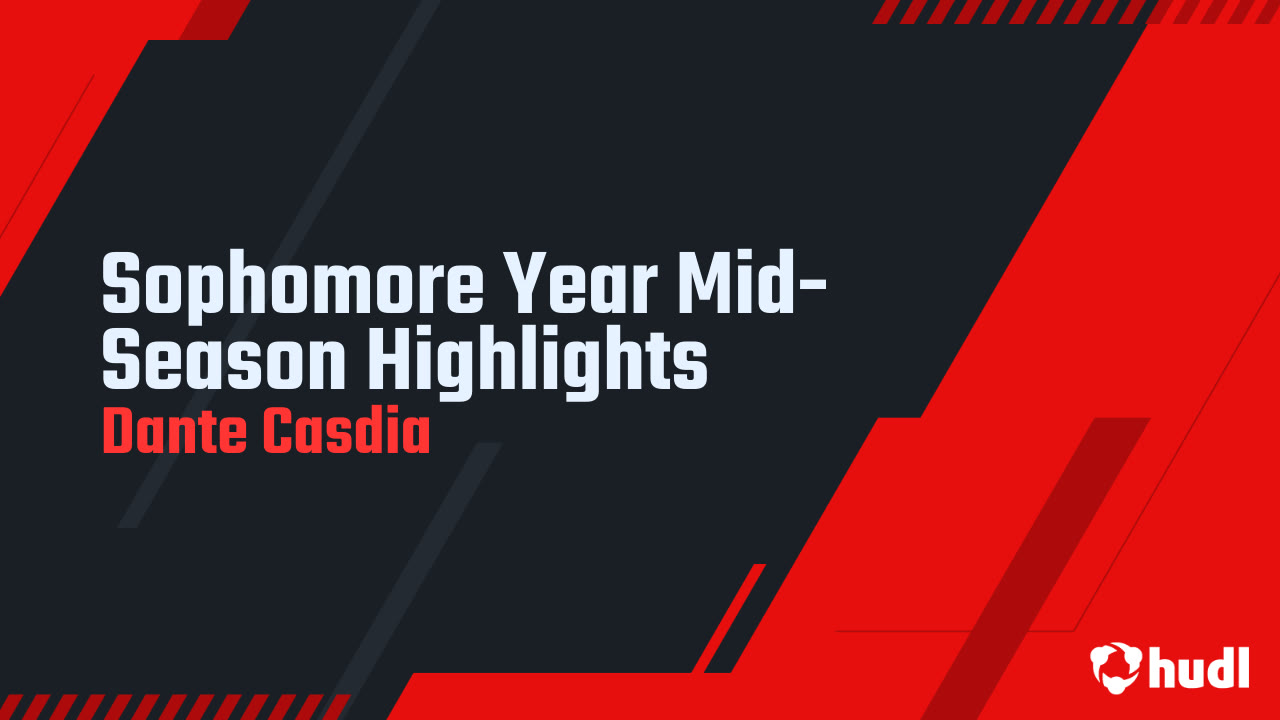 Sophomore Year Mid-Season Highlights
Dante Casdia

hudl